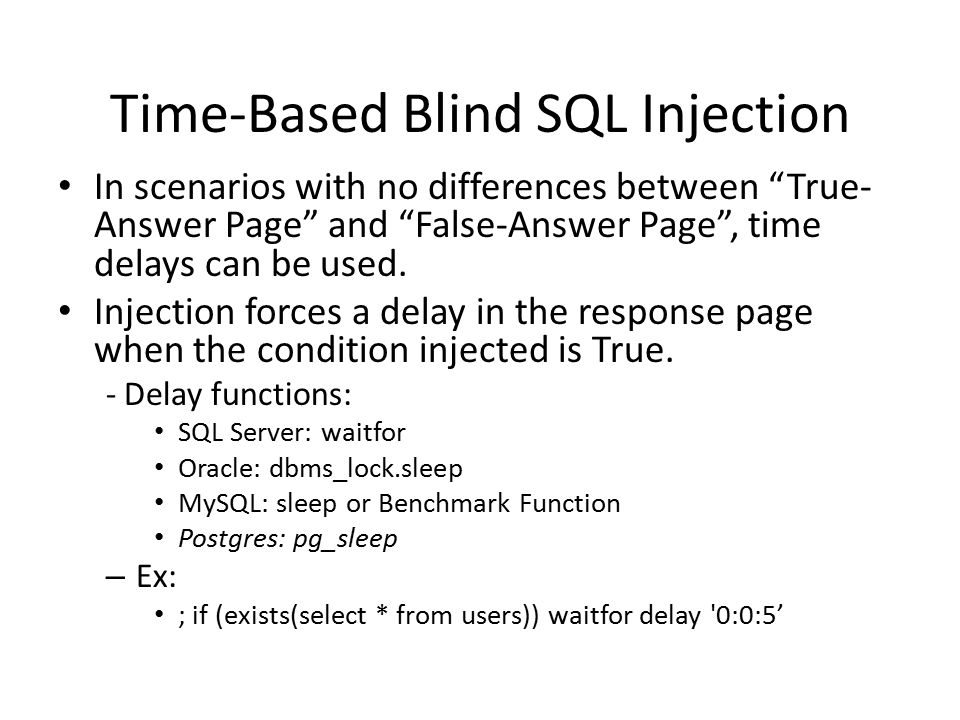 Time-Based Blind SQL Injection

• In scenarios with no differences between “True-Answer Page” and “False-Answer Page”, time delays can be used.

• Injection forces a delay in the response page when the condition injected is True.

- Delay functions:

• SQL Server: waitfor

• Oracle: dbms_lock.sleep

• MySQL: sleep or Benchmark Function

• Postgres: pg_sleep

– Ex:

• ; if (exists(select * from users)) waitfor delay '0:0:5’